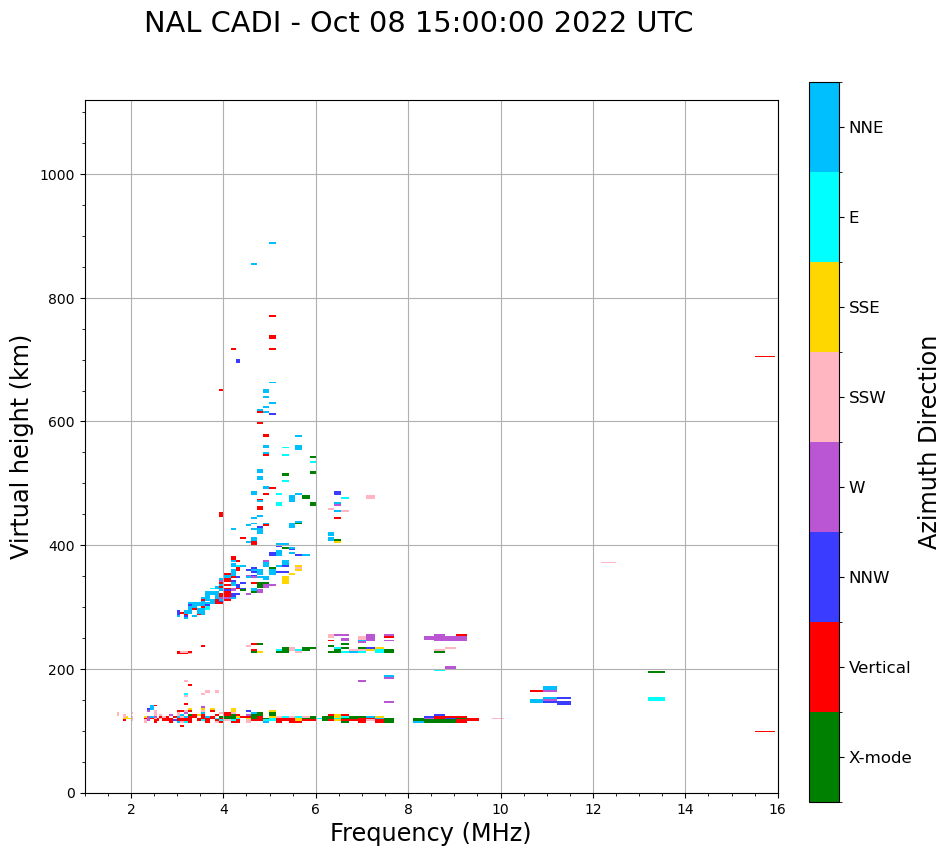 NAL CADI - Oct 08 15:00:00 2022 UTC

Virtual height (km)

1000
800
600
400
200
0

2
4
6
8
10
12
14
16

Frequency (MHz)

NNE
E
SSE
SSW
W
NNW
Vertical
X-mode

Azimuth Direction